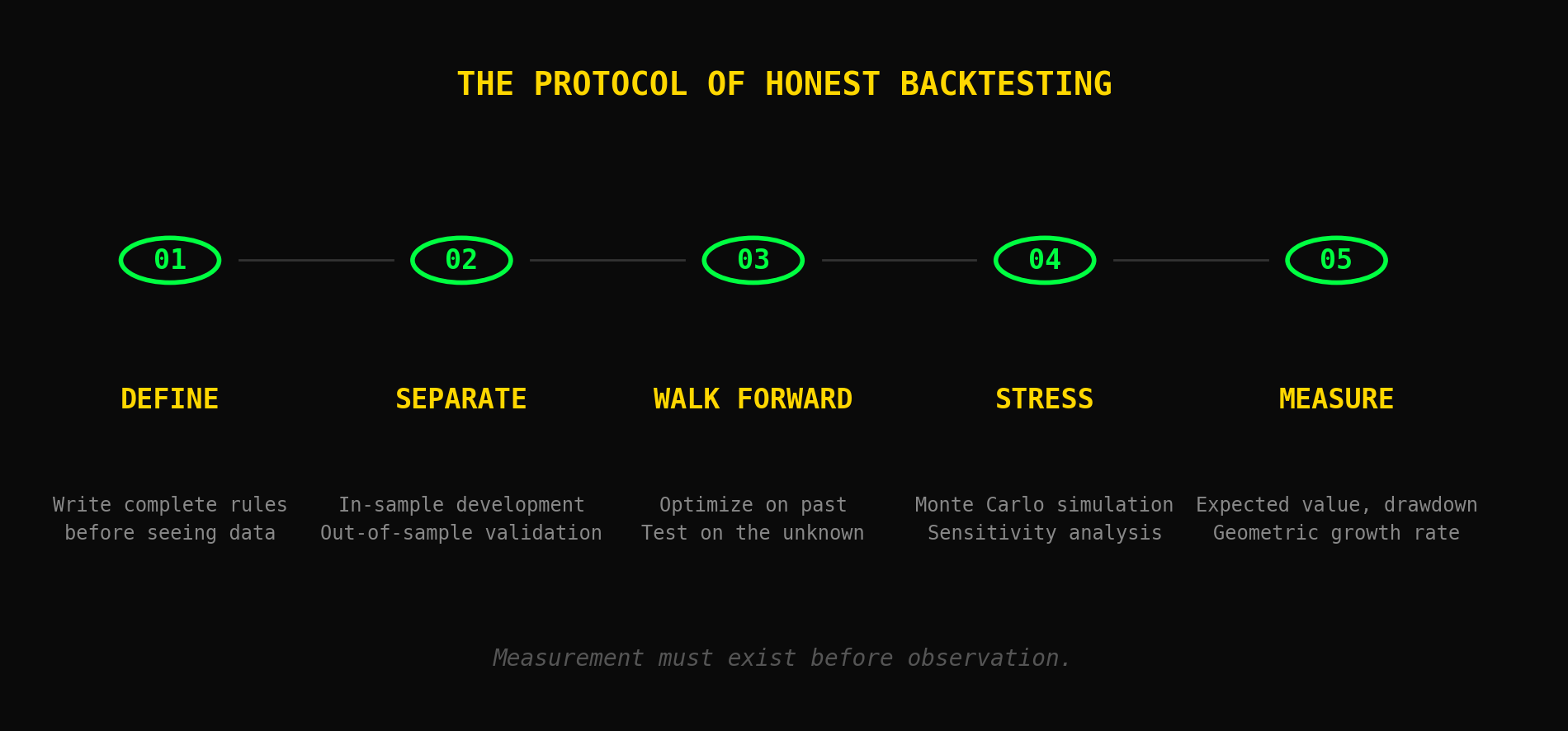 THE PROTOCOL OF HONEST BACKTESTING

01

DEFINE

Write complete rules
before seeing data

02

SEPARATE

In-sample development
Out-of-sample validation

03

WALK FORWARD

Optimize on past
Test on the unknown

04

STRESS

Monte Carlo simulation
Sensitivity analysis

05

MEASURE

Expected value, drawdown
Geometric growth rate

Measurement must exist before observation.